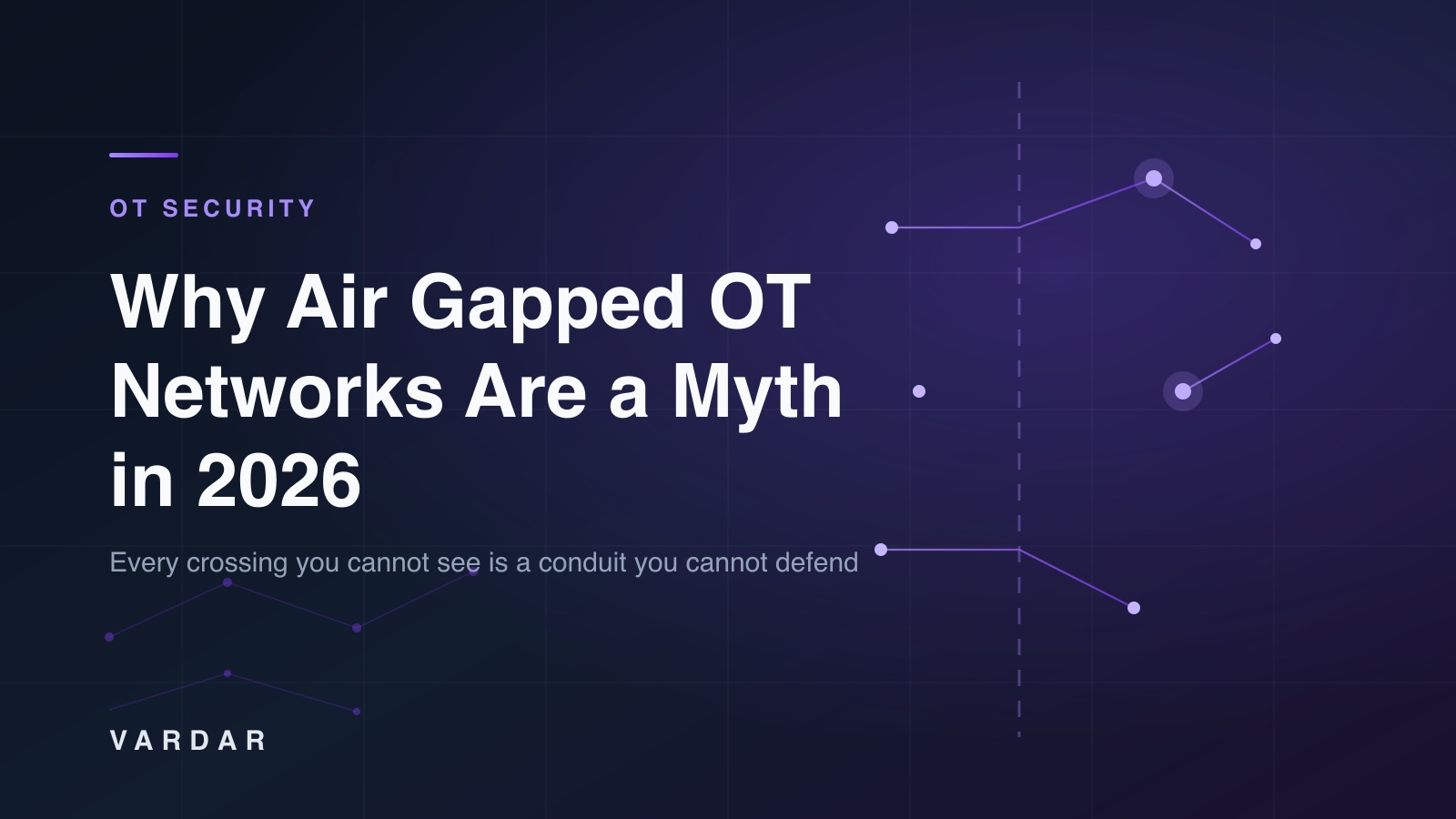 OT SECURITY

Why Air Gapped OT Networks Are a Myth in 2026

Every crossing you cannot see is a conduit you cannot defend

VARDAR